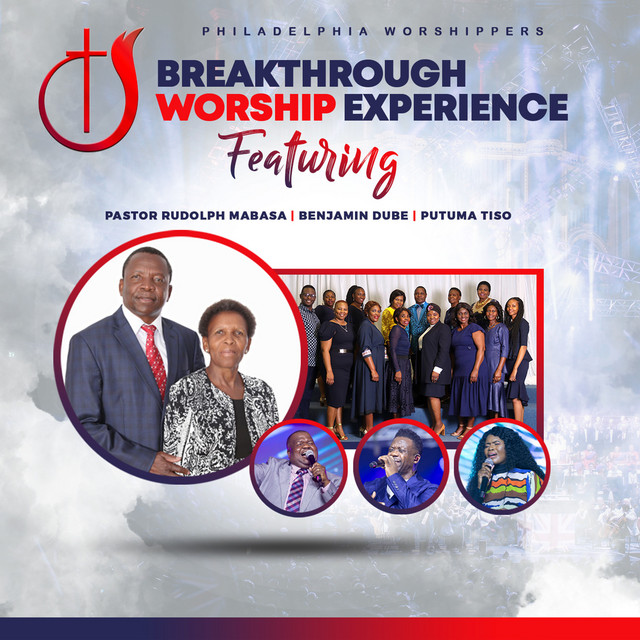 PHILADELPHIA WORSHIPPERS

BREAKTHROUGH WORSHIP EXPERIENCE

Featuring

PASTOR RUDOLPH MABASA | BENJAMIN DUBE | PUTUMA TISO